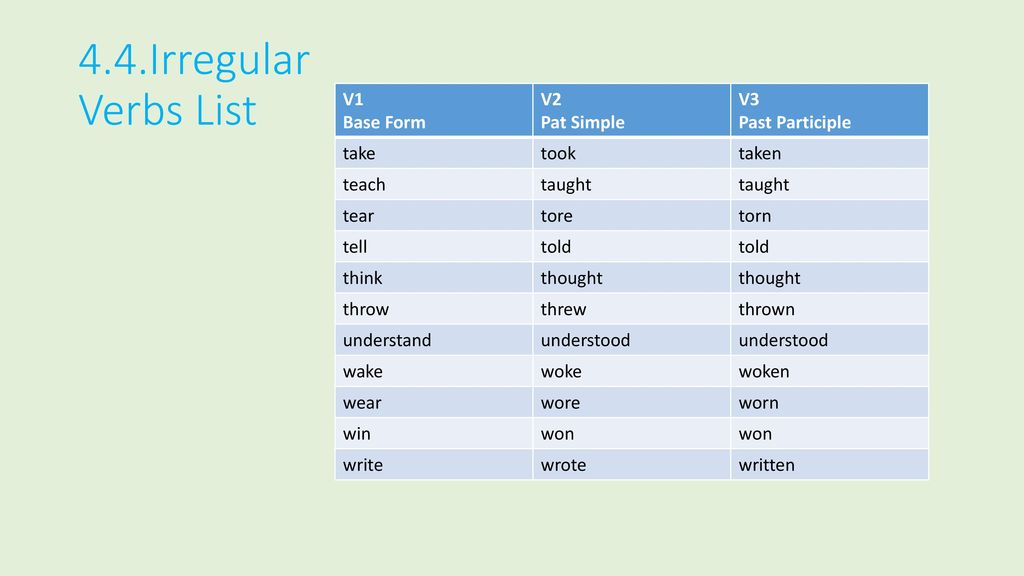 4.4.Irregular Verbs List

| V1 Base Form | V2 Pat Simple | V3 Past Participle |
|---|---|---|
| take | took | taken |
| teach | taught | taught |
| tear | tore | torn |
| tell | told | told |
| think | thought | thought |
| throw | threw | thrown |
| understand | understood | understood |
| wake | woke | woken |
| wear | wore | worn |
| win | won | won |
| write | wrote | written |